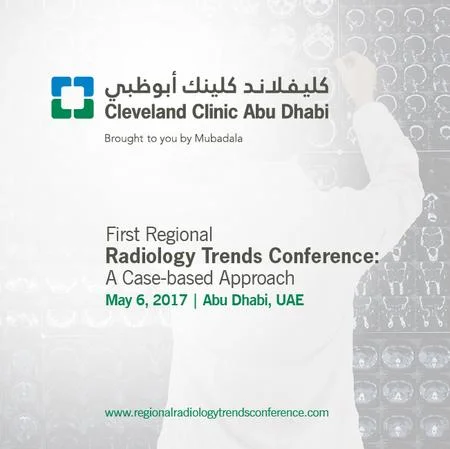 كليفلاند كلينك أبوظبي
Cleveland Clinic Abu Dhabi

Brought to you by Mubadala

First Regional
Radiology Trends Conference:
A Case-based Approach
May 6, 2017 | Abu Dhabi, UAE

www.regionalradiologytrendsconference.com